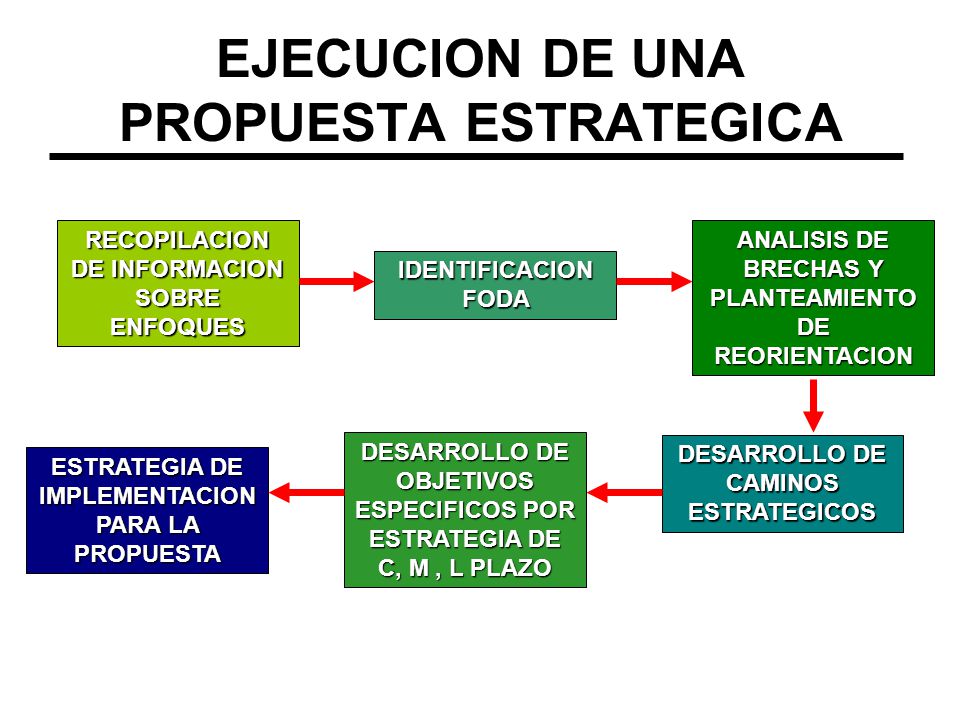 EJECUCION DE UNA PROPUESTA ESTRATEGICA

RECOPILACION DE INFORMACION SOBRE ENFOQUES

IDENTIFICACION FODA

ANALISIS DE BRECHAS Y PLANTEAMIENTO DE REORIENTACION

DESARROLLO DE CAMINOS ESTRATEGICOS

DESARROLLO DE OBJETIVOS ESPECIFICOS POR ESTRATEGIA DE C, M , L PLAZO

ESTRATEGIA DE IMPLEMENTACION PARA LA PROPUESTA